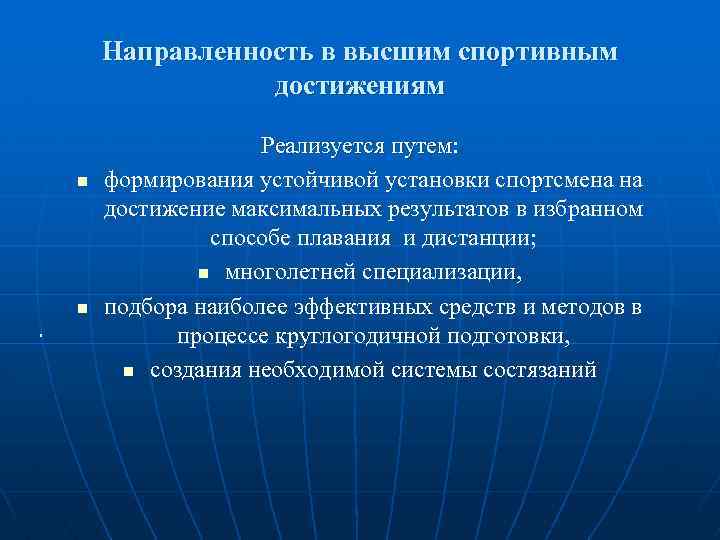 Направленность в высшим спортивным достижениям

Реализуется путем:

- формирования устойчивой установки спортсмена на достижение максимальных результатов в избранном способе плавания и дистанции;
- многолетней специализации,
- подбора наиболее эффективных средств и методов в процессе круглогодичной подготовки,
- создания необходимой системы состязаний